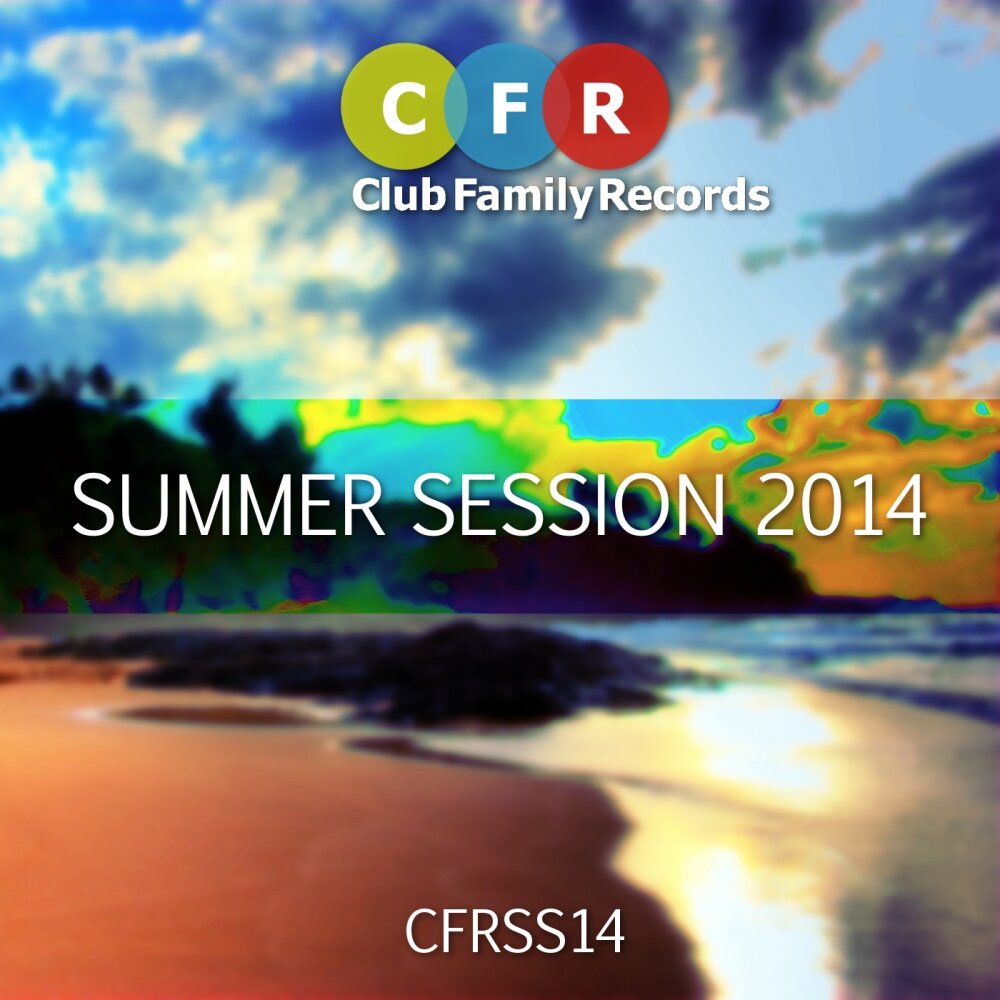 C F R
Club Family Records

SUMMER SESSION 2014

CFRSS14